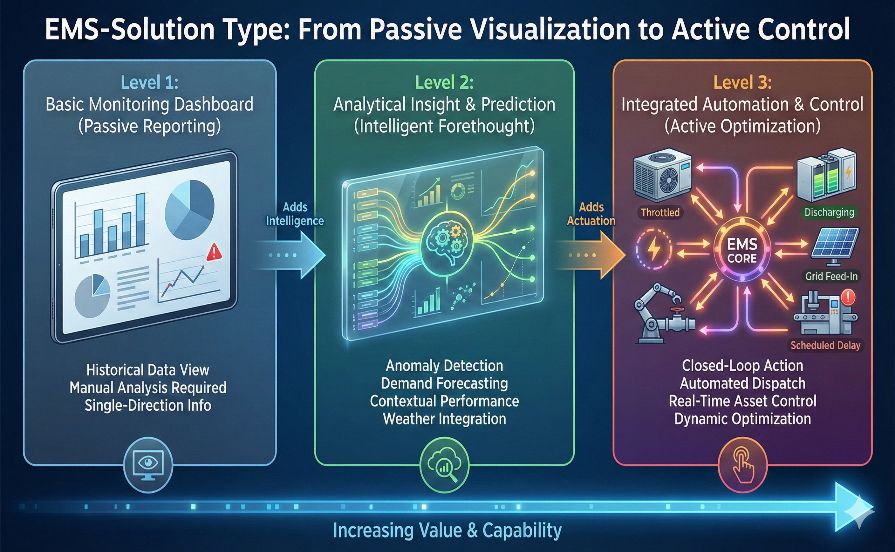 EMS-Solution Type: From Passive Visualization to Active Control

Level 1:
Basic Monitoring Dashboard
(Passive Reporting)

Historical Data View
Manual Analysis Required
Single-Direction Info

Adds
Intelligence

Level 2:
Analytical Insight & Prediction
(Intelligent Forethought)

Anomaly Detection
Demand Forecasting
Contextual Performance
Weather Integration

Adds
Actuation

Level 3:
Integrated Automation & Control
(Active Optimization)

Throttled
Discharging
EMS CORE
Grid Feed-In
Scheduled Delay

Closed-Loop Action
Automated Dispatch
Real-Time Asset Control
Dynamic Optimization

Increasing Value & Capability